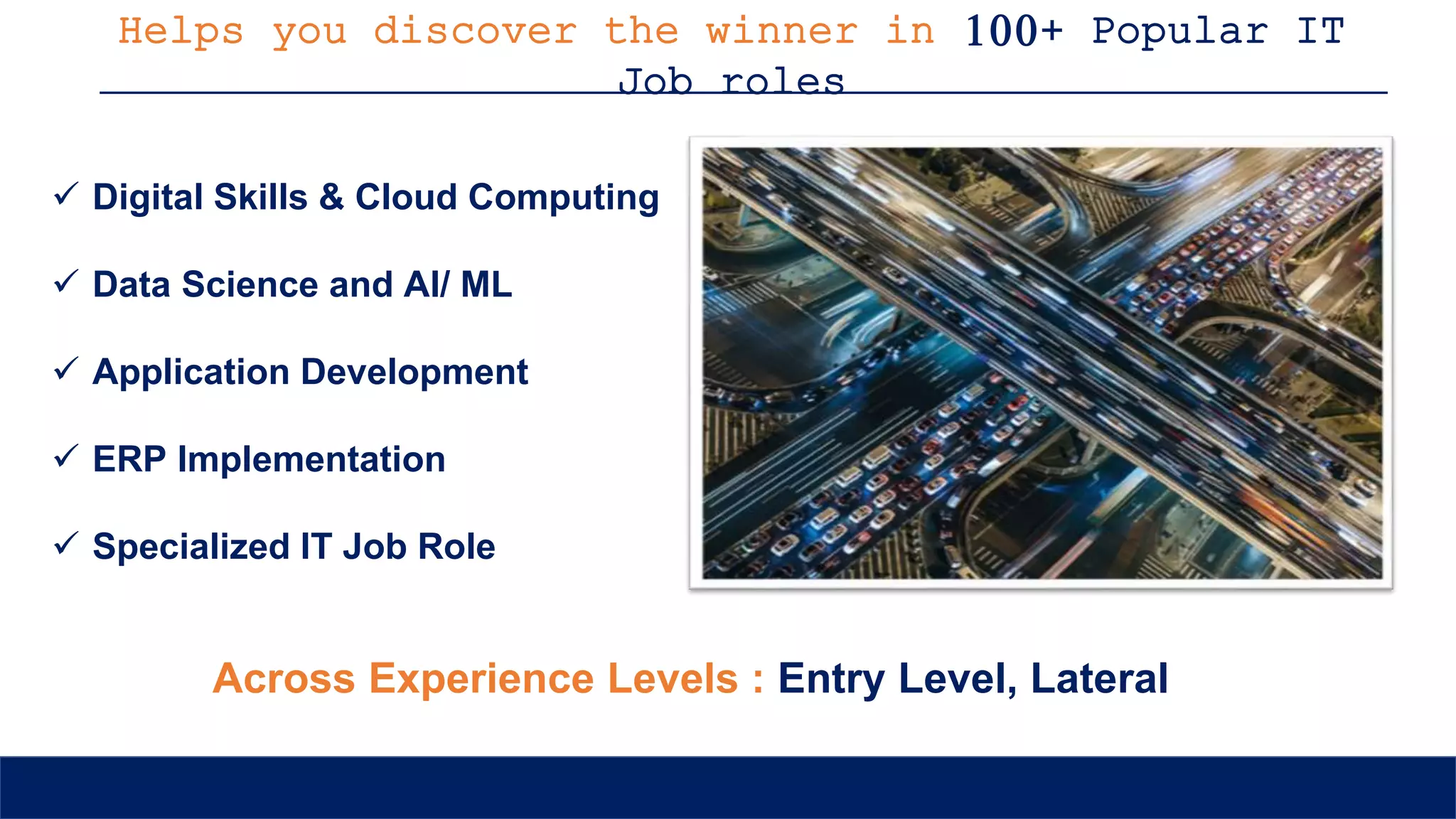 Helps you discover the winner in 100+ Popular IT Job roles

✓ Digital Skills & Cloud Computing

✓ Data Science and AI/ ML

✓ Application Development

✓ ERP Implementation

✓ Specialized IT Job Role

Across Experience Levels : Entry Level, Lateral